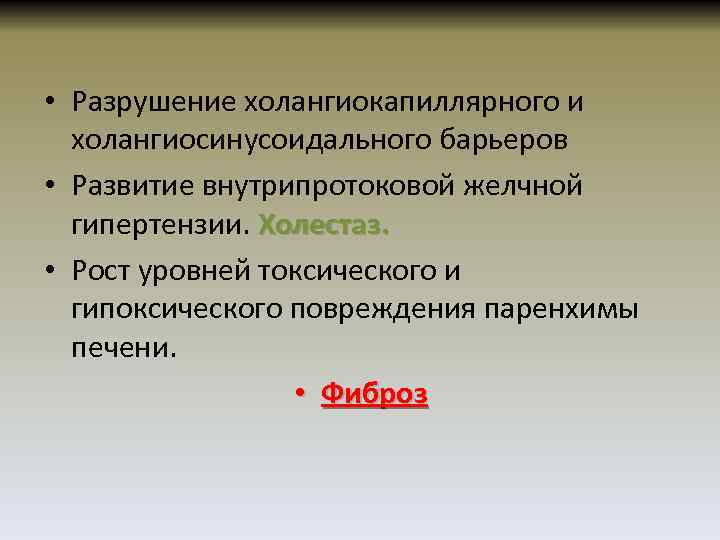 • Разрушение холангиокапиллярного и холангиосинусоидального барьеров

• Развитие внутрипротоковой желчной гипертензии. Холестаз.

• Рост уровней токсического и гипоксического повреждения паренхимы печени.

• Фиброз